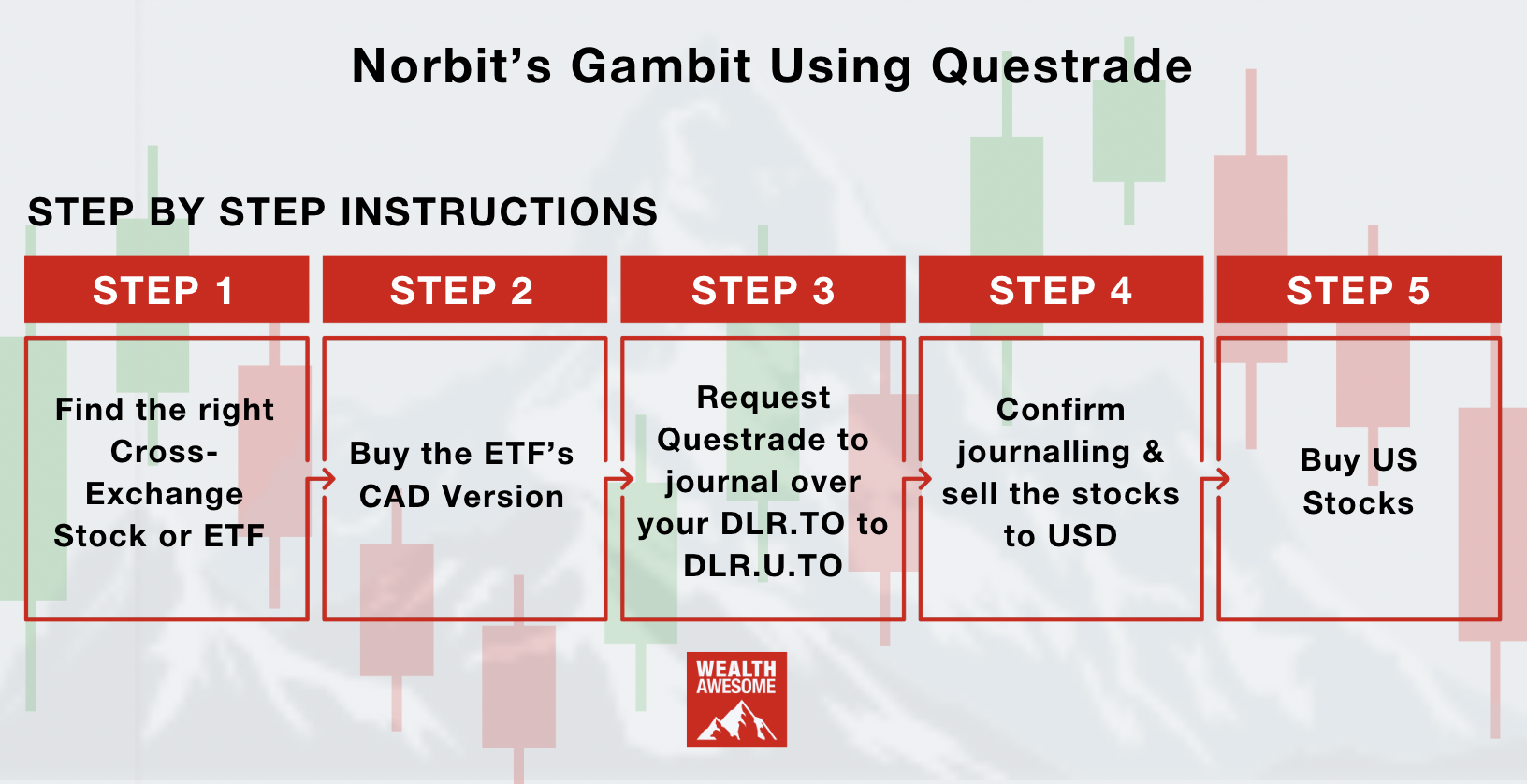 Norbit's Gambit Using Questrade

STEP BY STEP INSTRUCTIONS

STEP 1

Find the right Cross-Exchange Stock or ETF

STEP 2

Buy the ETF's CAD Version

STEP 3

Request Questrade to journal over your DLR.TO to DLR.U.TO

STEP 4

Confirm journalling & sell the stocks to USD

STEP 5

Buy US Stocks

WEALTH AWESOME